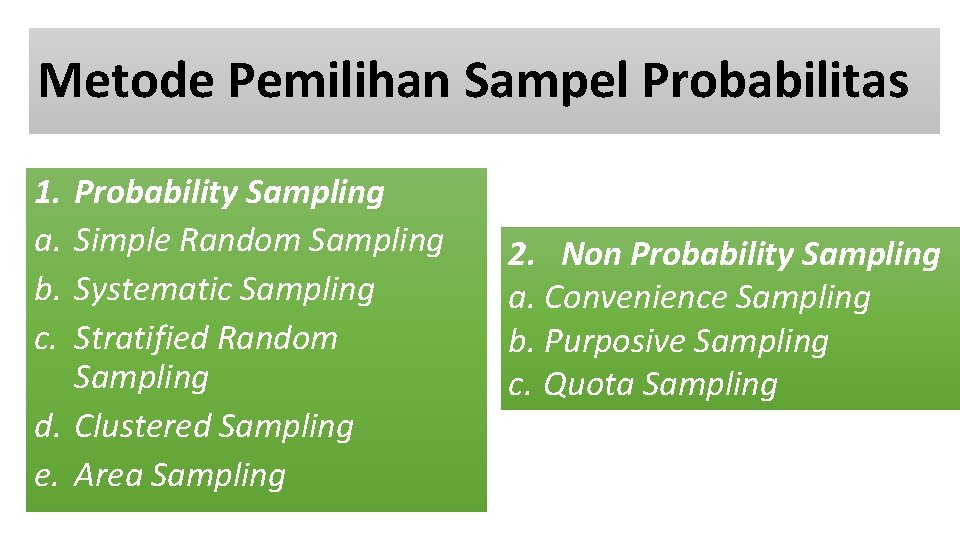 Metode Pemilihan Sampel Probabilitas

1. Probability Sampling
a. Simple Random Sampling
b. Systematic Sampling
c. Stratified Random Sampling
d. Clustered Sampling
e. Area Sampling

2. Non Probability Sampling
a. Convenience Sampling
b. Purposive Sampling
c. Quota Sampling